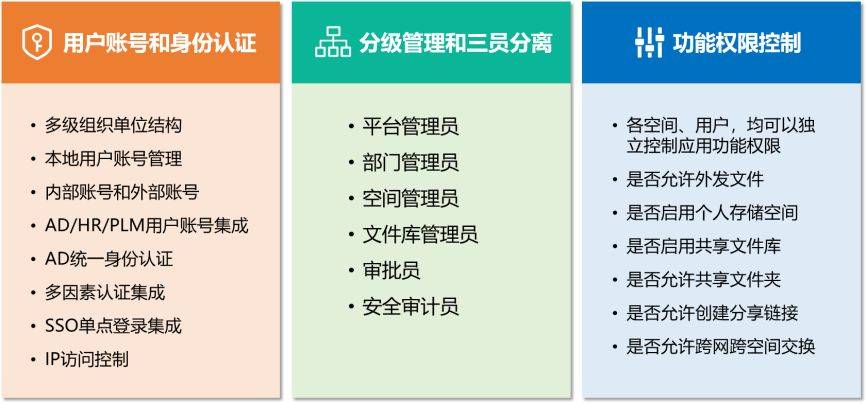 用户账号和身份认证

• 多级组织单位结构
• 本地用户账号管理
• 内部账号和外部账号
• AD/HR/PLM用户账号集成
• AD统一身份认证
• 多因素认证集成
• SSO单点登录集成
• IP访问控制

分级管理和三员分离

• 平台管理员
• 部门管理员
• 空间管理员
• 文件库管理员
• 审批员
• 安全审计员

功能权限控制

• 各空间、用户，均可以独立控制应用功能权限
• 是否允许外发文件
• 是否启用个人存储空间
• 是否启用共享文件库
• 是否允许共享文件夹
• 是否允许创建分享链接
• 是否允许跨网跨空间交换